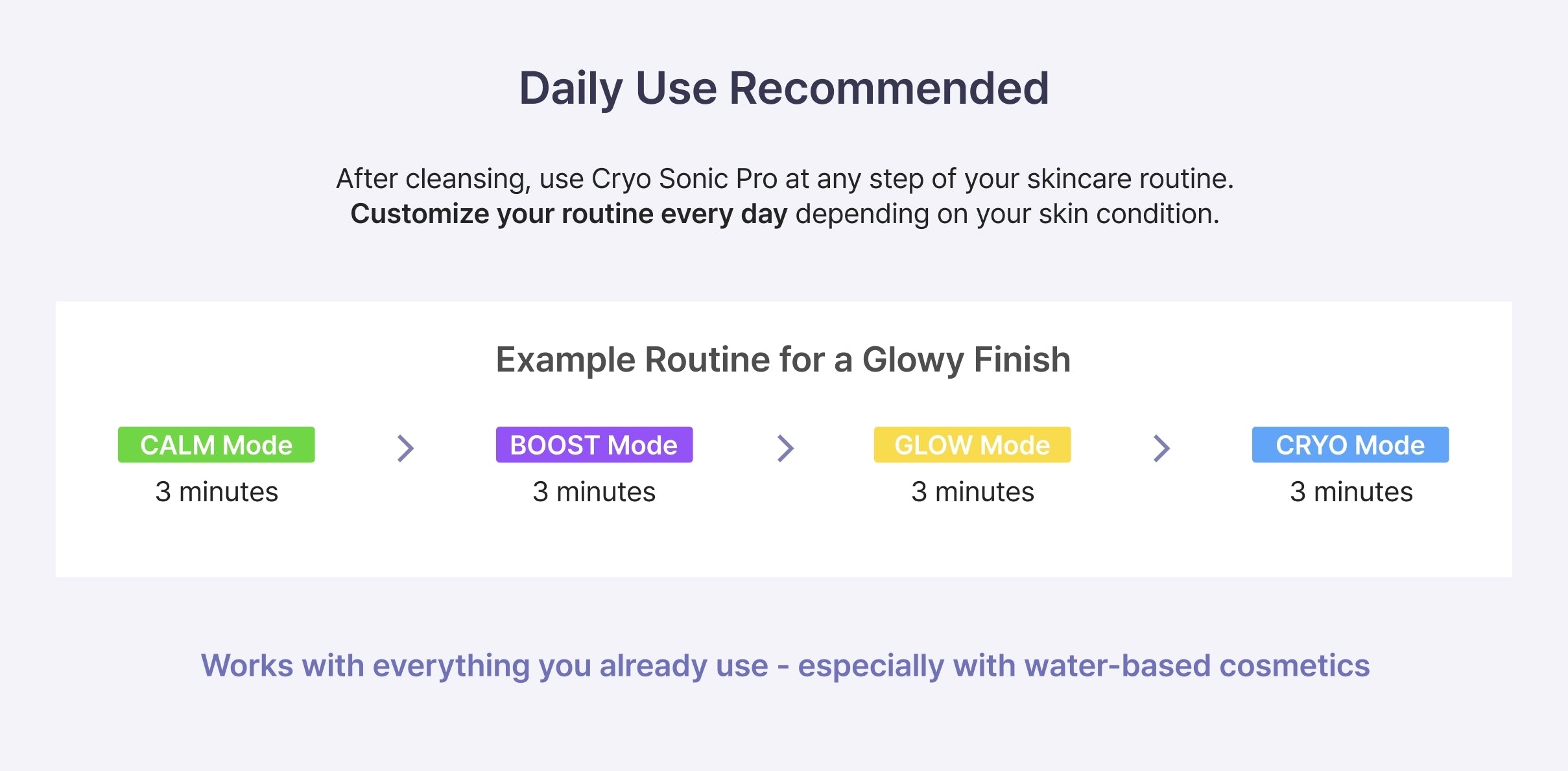 Daily Use Recommended

After cleansing, use Cryo Sonic Pro at any step of your skincare routine.
Customize your routine every day depending on your skin condition.

Example Routine for a Glowy Finish

CALM Mode
3 minutes

BOOST Mode
3 minutes

GLOW Mode
3 minutes

CRYO Mode
3 minutes

Works with everything you already use - especially with water-based cosmetics